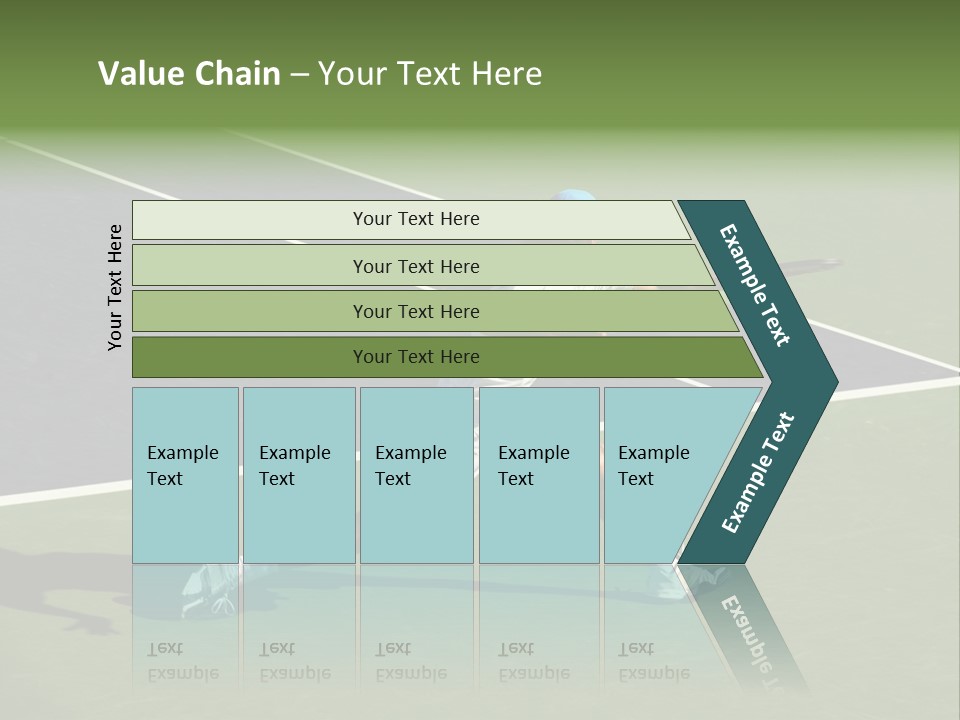 Value Chain – Your Text Here

Your Text Here

Your Text Here

Your Text Here

Your Text Here

Your Text Here

Example Text

Example Text

Example Text

Example Text

Example Text

Example Text

Example Text